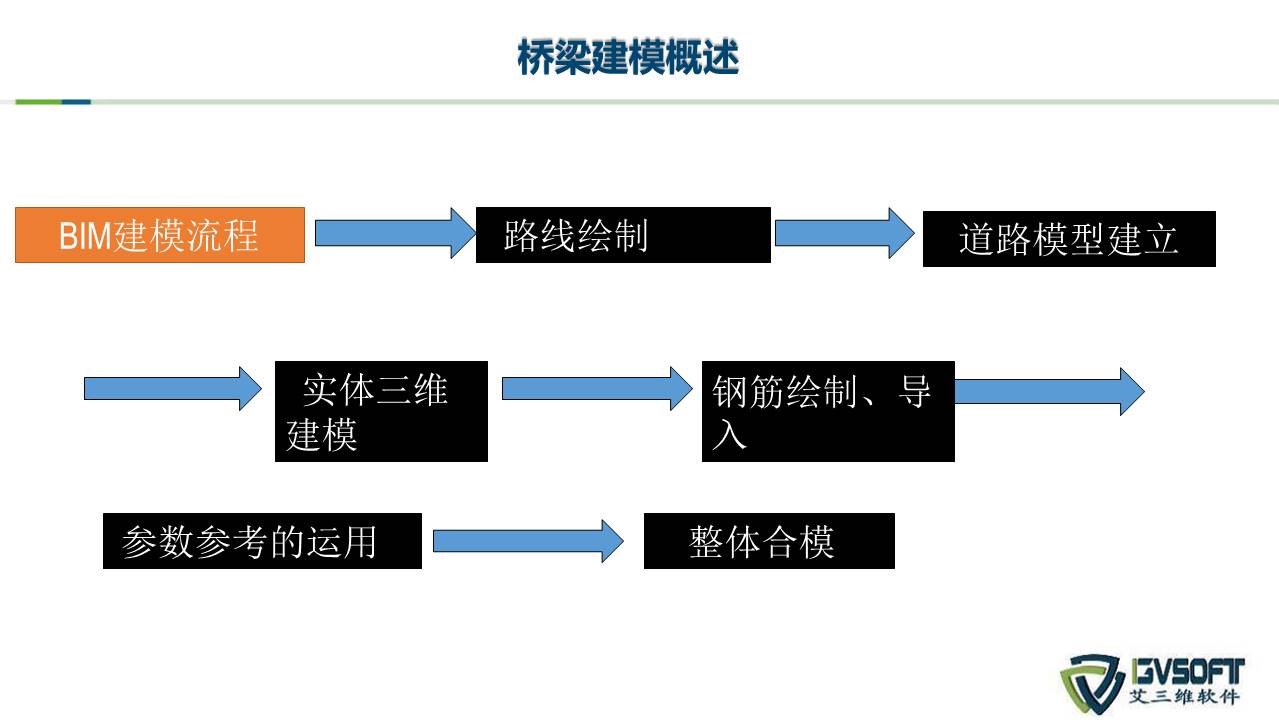 桥梁建模概述

BIM建模流程

路线绘制

道路模型建立

实体三维建模

钢筋绘制、导入

参数参考的运用

整体合模

I3VSOFT
艾三维软件